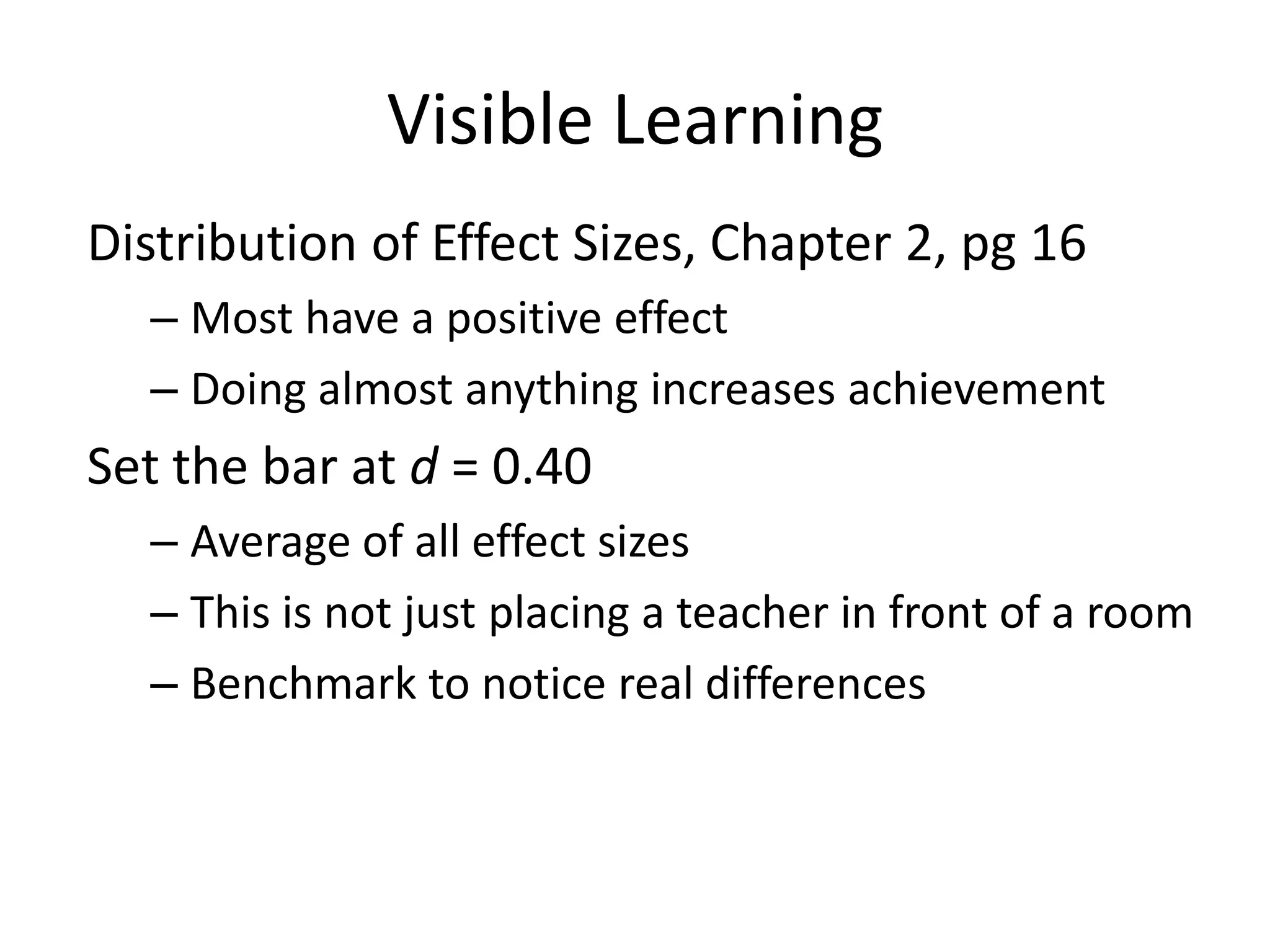 Visible Learning

Distribution of Effect Sizes, Chapter 2, pg 16

– Most have a positive effect

– Doing almost anything increases achievement

Set the bar at $d = 0.40$

– Average of all effect sizes

– This is not just placing a teacher in front of a room

– Benchmark to notice real differences